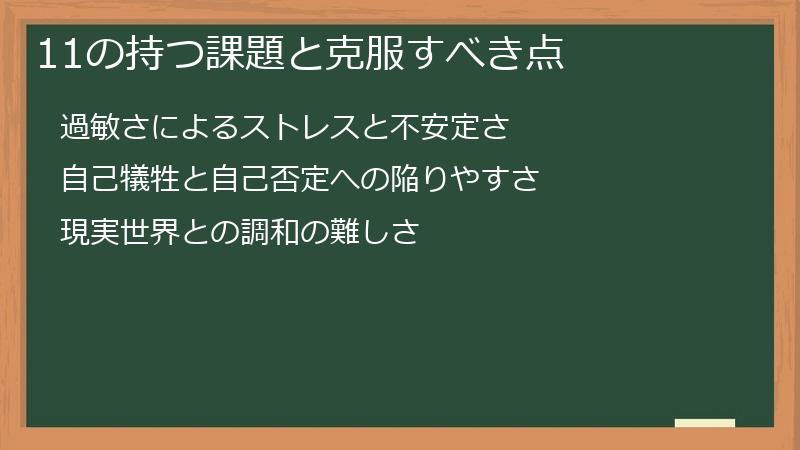 11の持つ課題と克服すべき点

過敏さによるストレスと不安定さ

自己犠牲と自己否定への陥りやすさ

現実世界との調和の難しさ